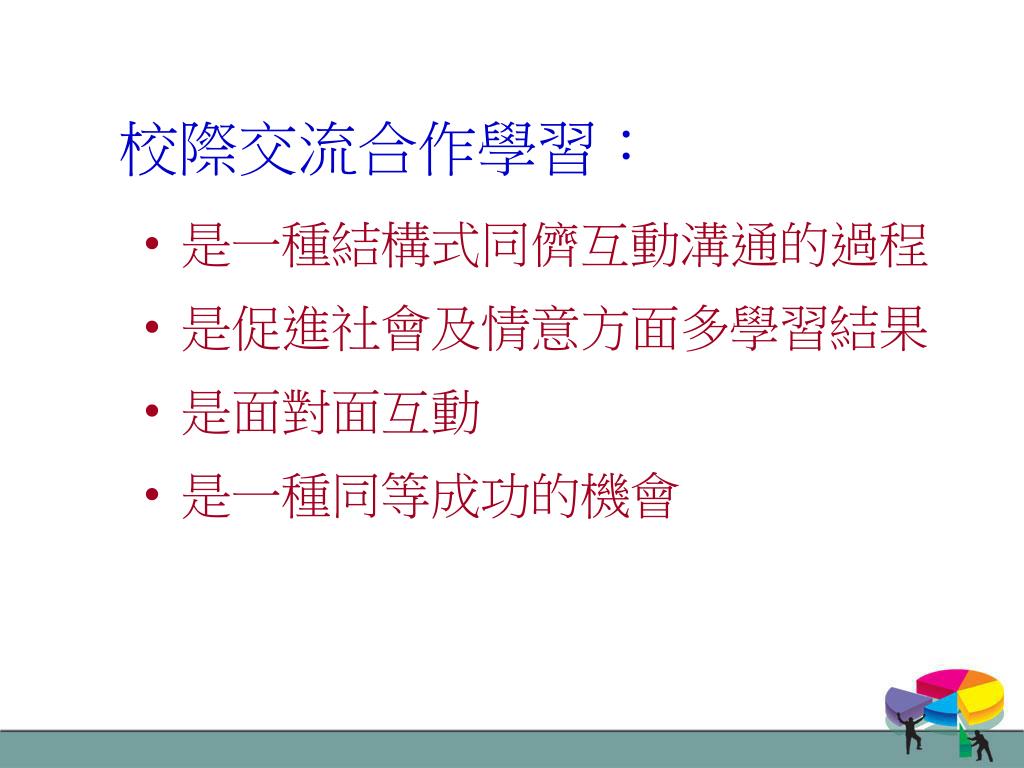 校際交流合作學習：

• 是一種結構式同儕互動溝通的過程
• 是促進社會及情意方面多學習結果
• 是面對面互動
• 是一種同等成功的機會